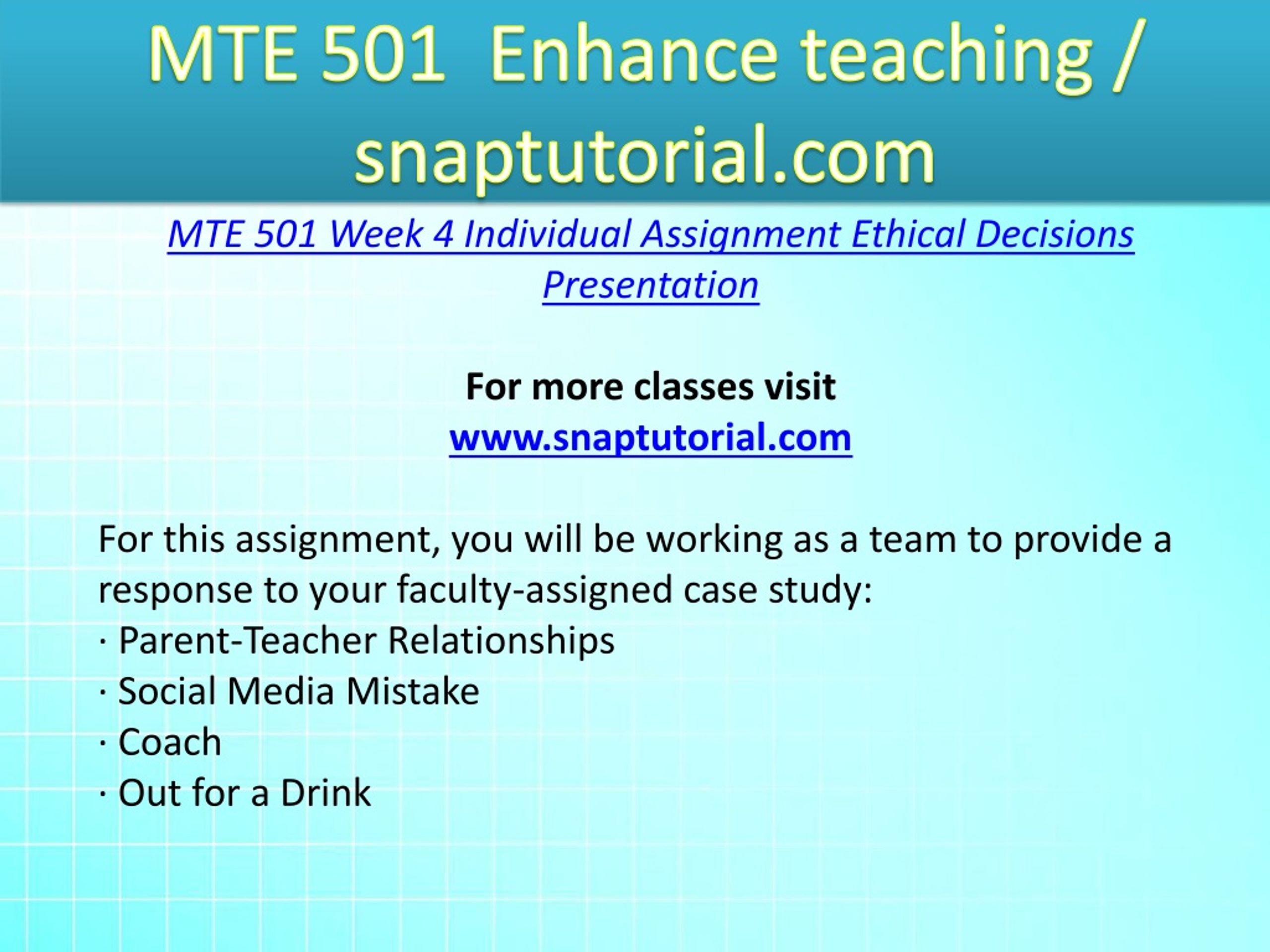 MTE 501 Enhance teaching / snaptutorial.com

MTE 501 Week 4 Individual Assignment Ethical Decisions Presentation

For more classes visit
www.snaptutorial.com

For this assignment, you will be working as a team to provide a response to your faculty-assigned case study:
· Parent-Teacher Relationships
· Social Media Mistake
· Coach
· Out for a Drink